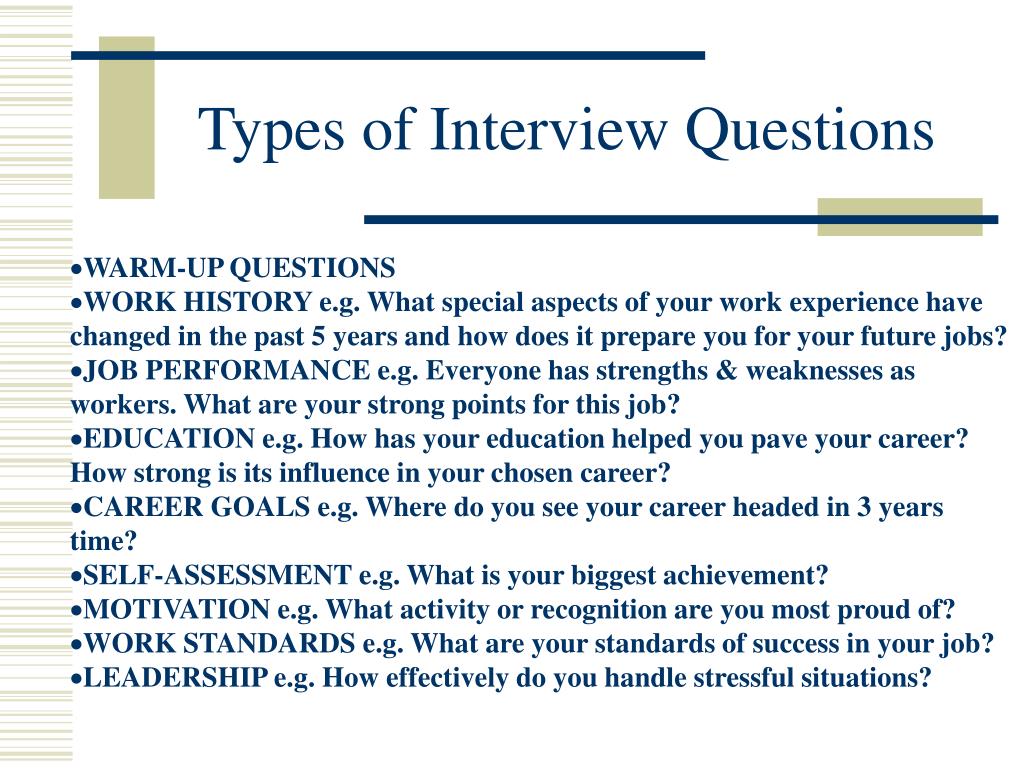 Types of Interview Questions

•WARM-UP QUESTIONS
•WORK HISTORY e.g. What special aspects of your work experience have changed in the past 5 years and how does it prepare you for your future jobs?
•JOB PERFORMANCE e.g. Everyone has strengths & weaknesses as workers. What are your strong points for this job?
•EDUCATION e.g. How has your education helped you pave your career? How strong is its influence in your chosen career?
•CAREER GOALS e.g. Where do you see your career headed in 3 years time?
•SELF-ASSESSMENT e.g. What is your biggest achievement?
•MOTIVATION e.g. What activity or recognition are you most proud of?
•WORK STANDARDS e.g. What are your standards of success in your job?
•LEADERSHIP e.g. How effectively do you handle stressful situations?